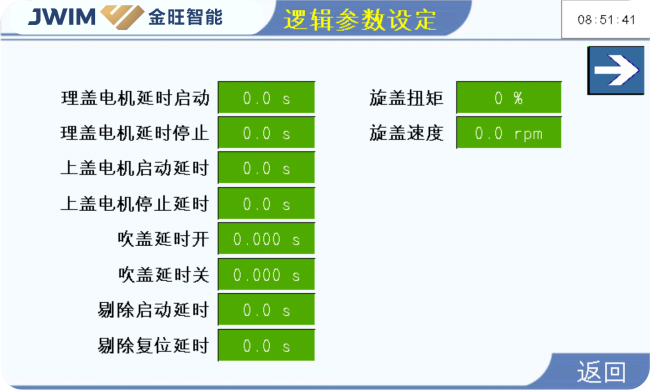 JWIM 金旺智能

逻辑参数设定

08:51:41

理盖电机延时启动 0.0 s
理盖电机延时停止 0.0 s
上盖电机启动延时 0.0 s
上盖电机停止延时 0.0 s
吹盖延时开 0.000 s
吹盖延时关 0.000 s
剔除启动延时 0.0 s
剔除复位延时 0.0 s

旋盖扭矩 0 %
旋盖速度 0.0 rpm

返回